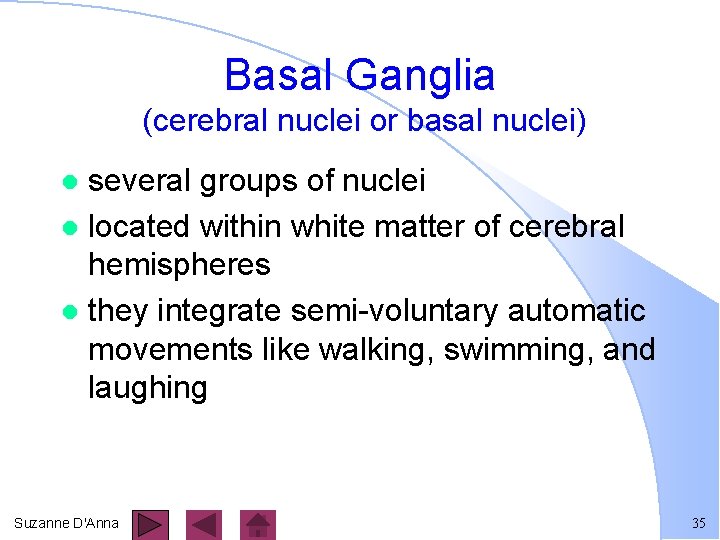 Basal Ganglia
(cerebral nuclei or basal nuclei)

- several groups of nuclei
- located within white matter of cerebral hemispheres
- they integrate semi-voluntary automatic movements like walking, swimming, and laughing

Suzanne D'Anna

35